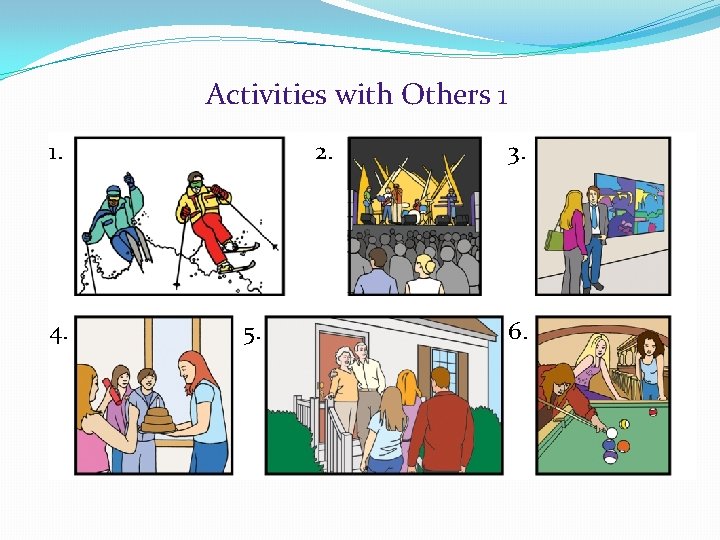 Activities with Others 1

1.

2.

3.

4.

5.

6.